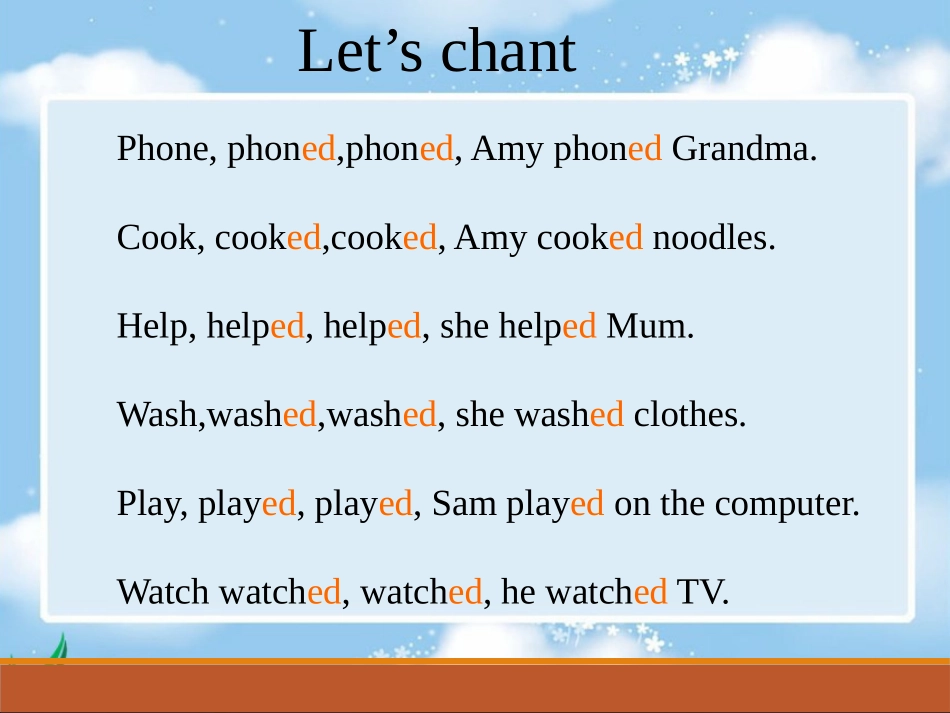 Let’s chant

Phone, phoned,phoned, Amy phoned Grandma.

Cook, cooked,cooked, Amy cooked noodles.

Help, helped, helped, she helped Mum.

Wash,washed,washed, she washed clothes.

Play, played, played, Sam played on the computer.

Watch watched, watched, he watched TV.